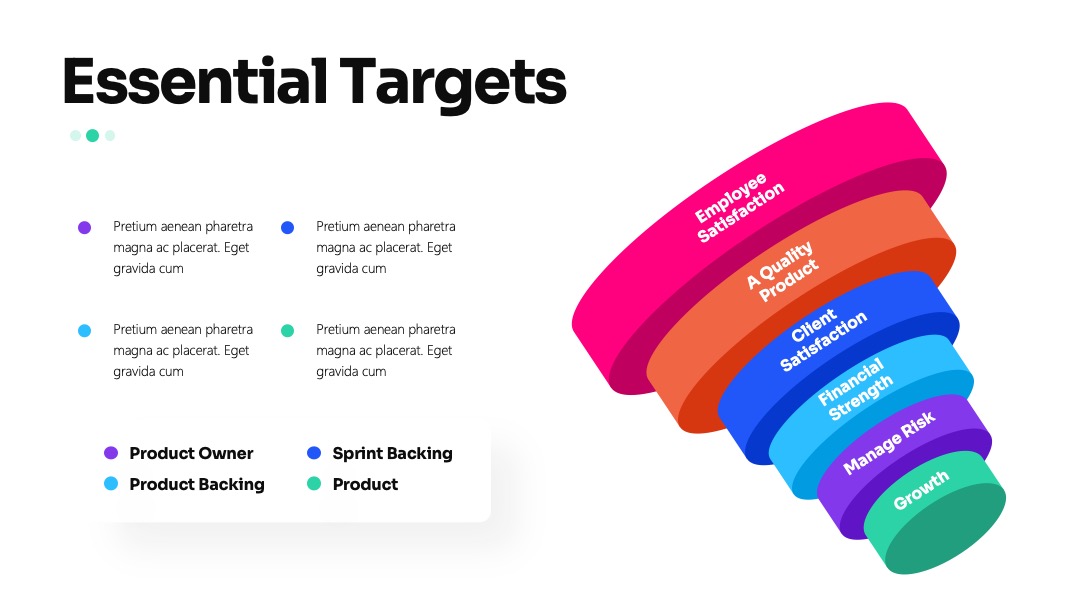 Essential Targets

Pretium aenean pharetra magna ac placerat. Eget gravida cum

Pretium aenean pharetra magna ac placerat. Eget gravida cum

Pretium aenean pharetra magna ac placerat. Eget gravida cum

Pretium aenean pharetra magna ac placerat. Eget gravida cum

Product Owner
Sprint Backing
Product Backing
Product

Employee Satisfaction
A Quality Product
Client Satisfaction
Financial Strength
Manage Risk
Growth